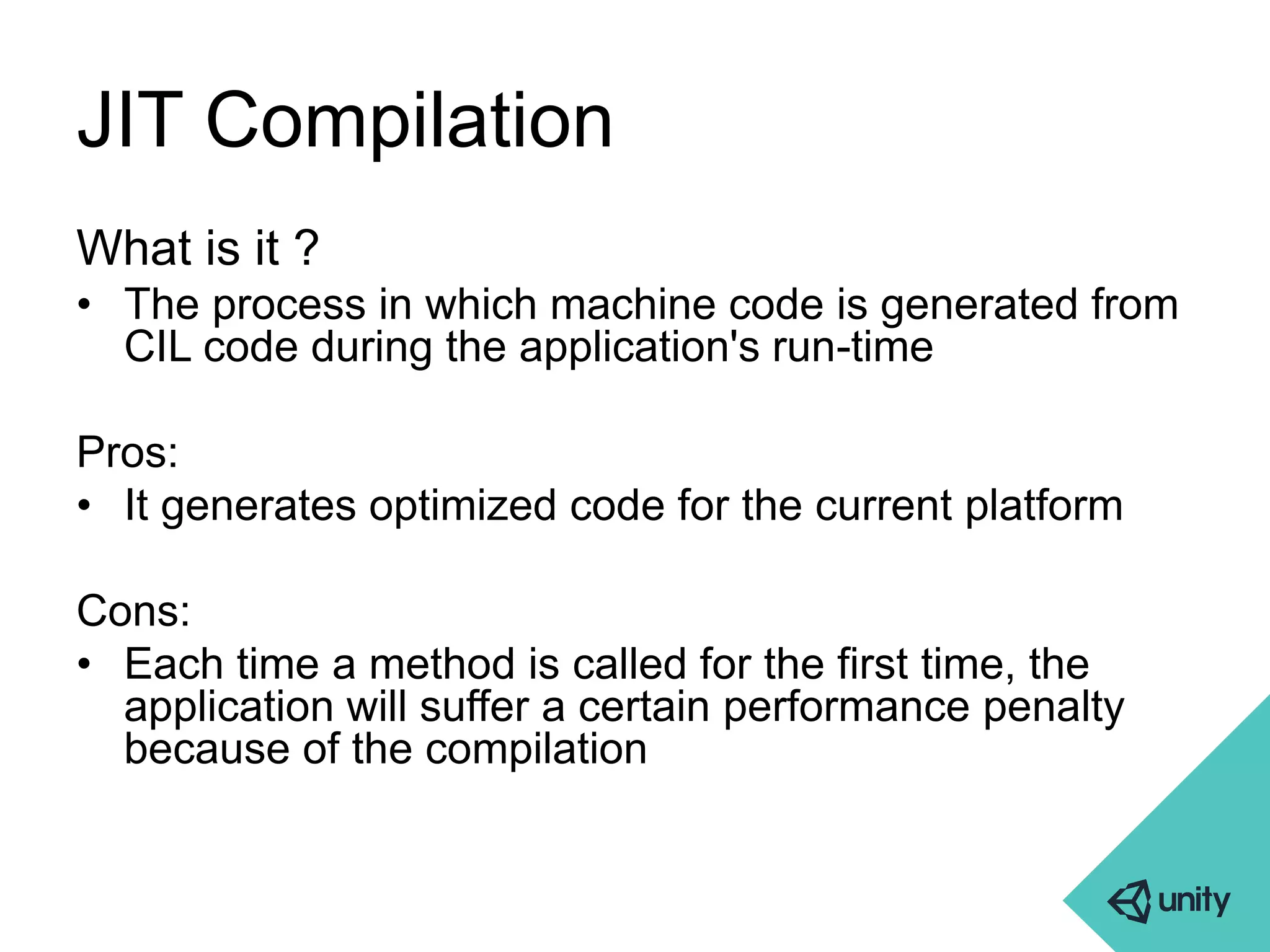 JIT Compilation

What is it ?

• The process in which machine code is generated from CIL code during the application's run-time

Pros:

• It generates optimized code for the current platform

Cons:

• Each time a method is called for the first time, the application will suffer a certain performance penalty because of the compilation

unity